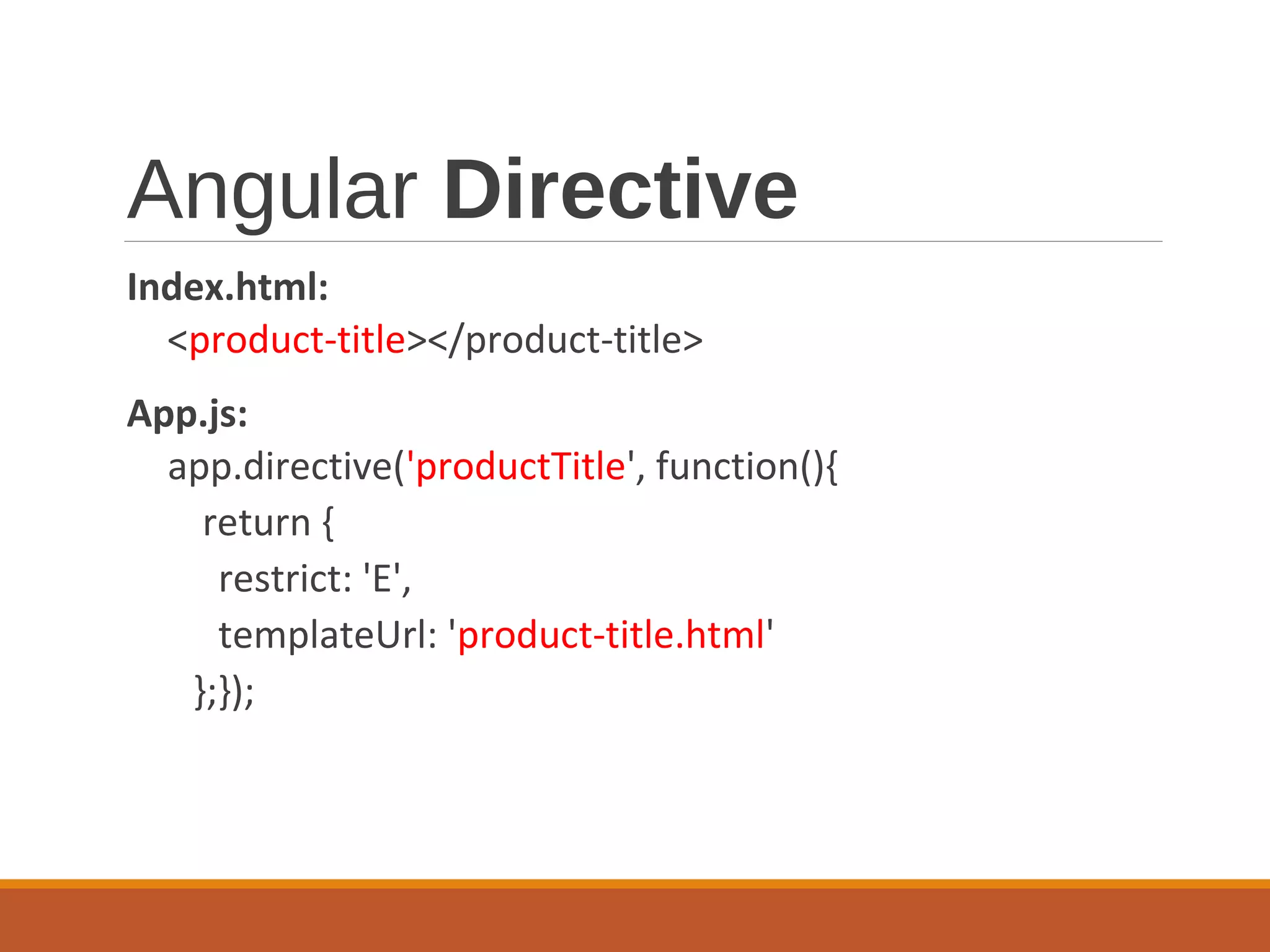 Angular Directive

Index.html:

<product-title></product-title>

App.js:

app.directive('productTitle', function(){
return {
restrict: 'E',
templateUrl: 'product-title.html'
};});